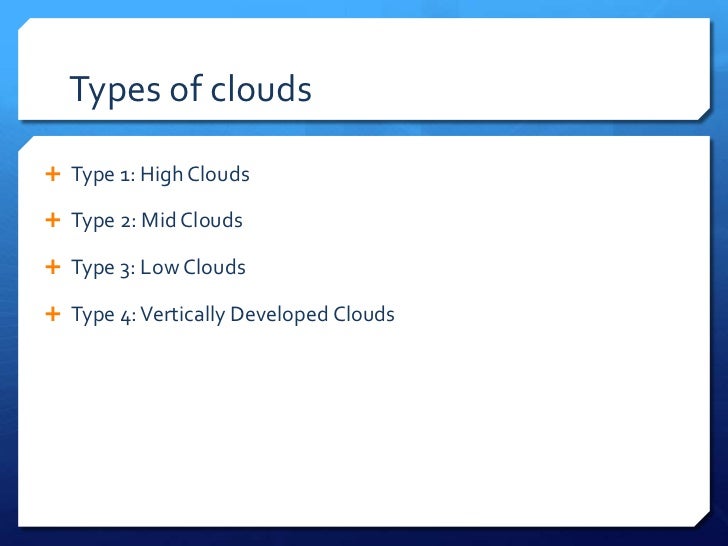 Types of clouds

+ Type 1: High Clouds
+ Type 2: Mid Clouds
+ Type 3: Low Clouds
+ Type 4: Vertically Developed Clouds